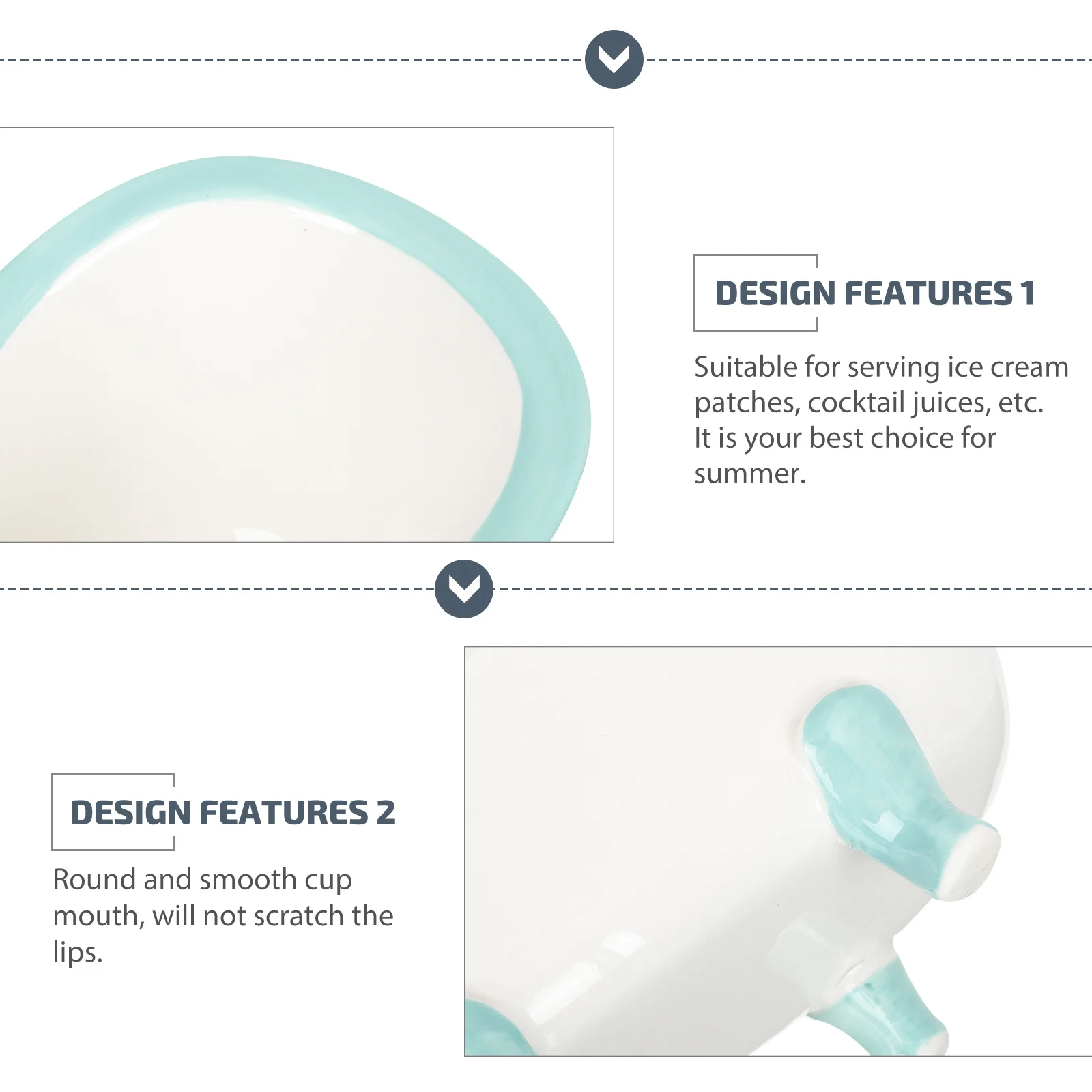 DESIGN FEATURES 1

Suitable for serving ice cream patches, cocktail juices, etc. It is your best choice for summer.

DESIGN FEATURES 2

Round and smooth cup mouth, will not scratch the lips.